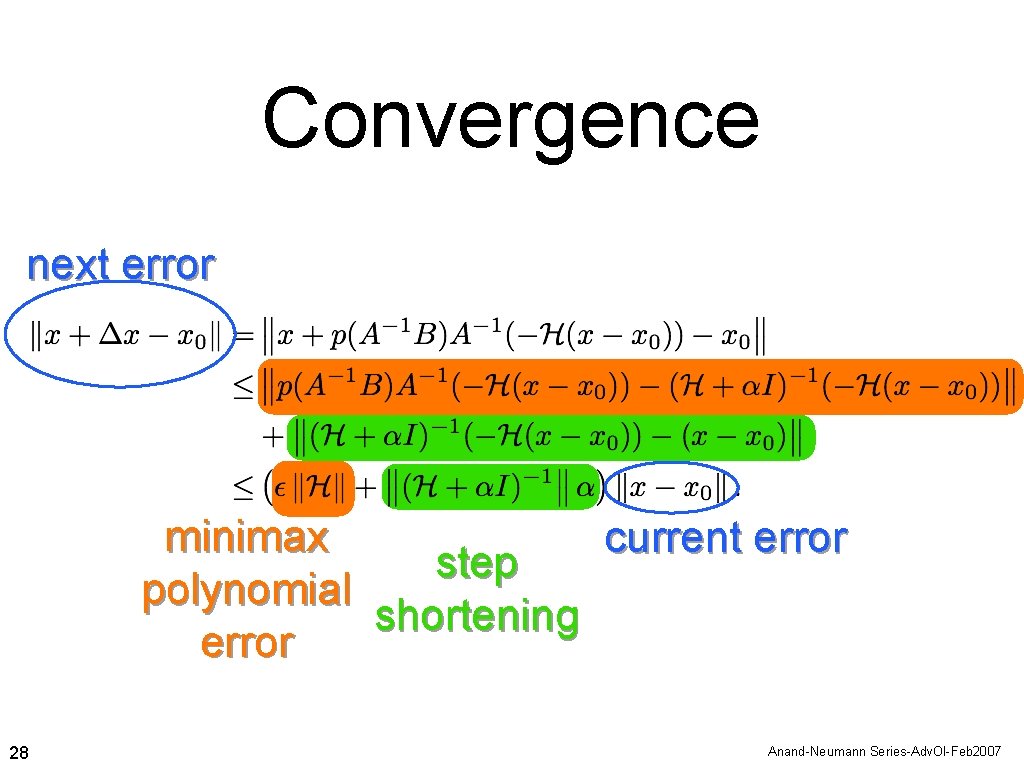 Convergence

next error

$\|x + \Delta x - x_0\| = \|x + p(A^{-1}B)A^{-1}(-\mathcal{H}(x - x_0)) - x_0\|$

$\leq \|p(A^{-1}B)A^{-1}(-\mathcal{H}(x - x_0)) - (\mathcal{H} + \alpha I)^{-1}(-\mathcal{H}(x - x_0))\|$

$+ \|(\mathcal{H} + \alpha I)^{-1}(-\mathcal{H}(x - x_0)) - (x - x_0)\|$

$\leq (\epsilon \|\mathcal{H}\| + \|(\mathcal{H} + \alpha I)^{-1}\| \alpha) \|x - x_0\|.$

minimax polynomial error

step shortening

current error

28

Anand-Neumann Series-AdvOl-Feb2007